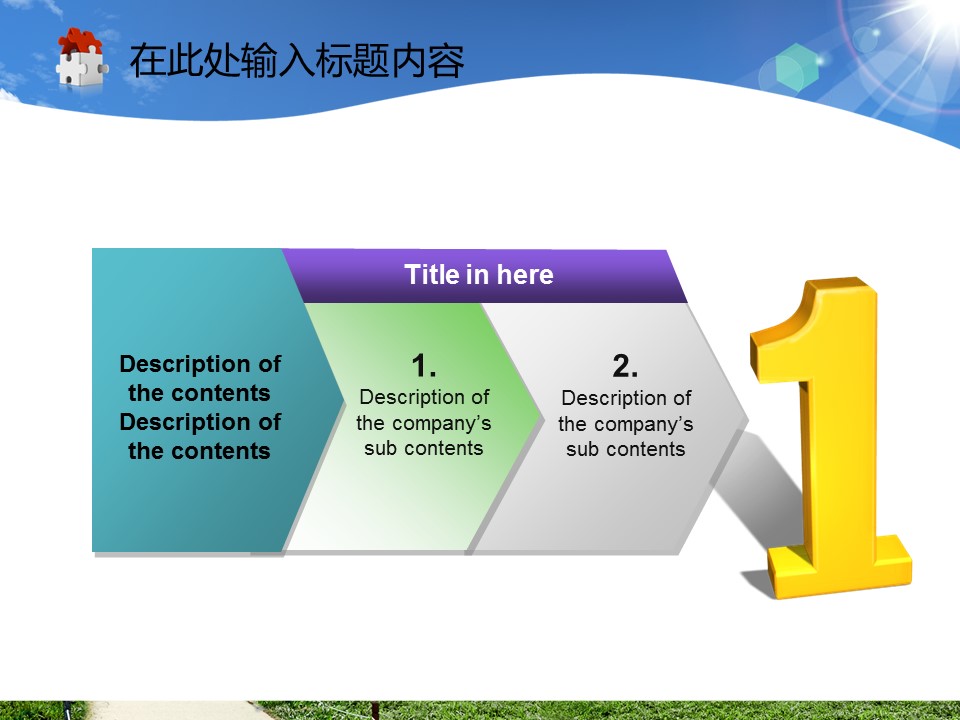 在此处输入标题内容

Title in here

Description of the contents Description of the contents

1.
Description of the company's sub contents

2.
Description of the company's sub contents

1